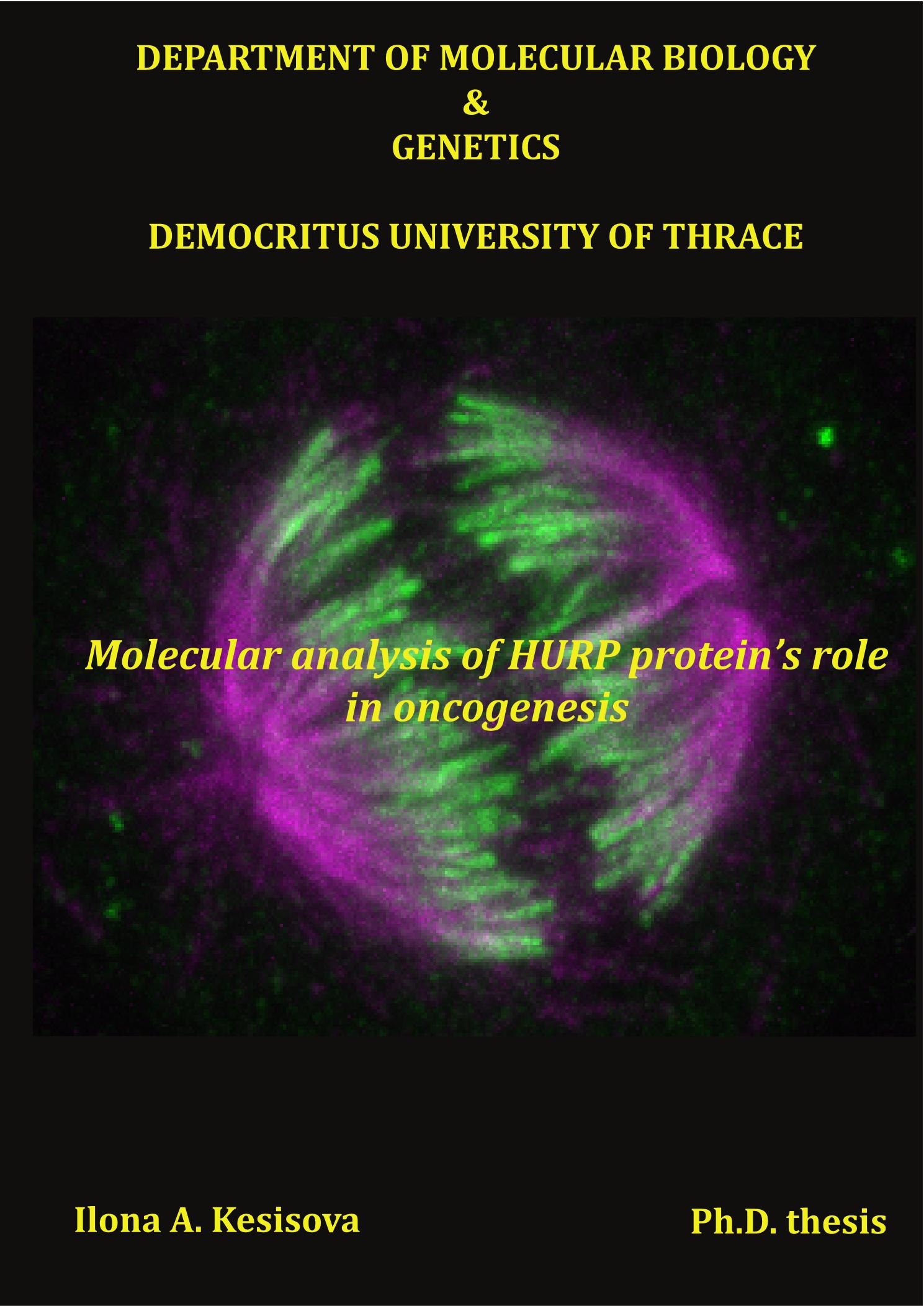 DEPARTMENT OF MOLECULAR BIOLOGY
&
GENETICS

DEMOCRITUS UNIVERSITY OF THRACE

Molecular analysis of HURP protein's role in oncogenesis

Ilona A. Kesisova

Ph.D. thesis